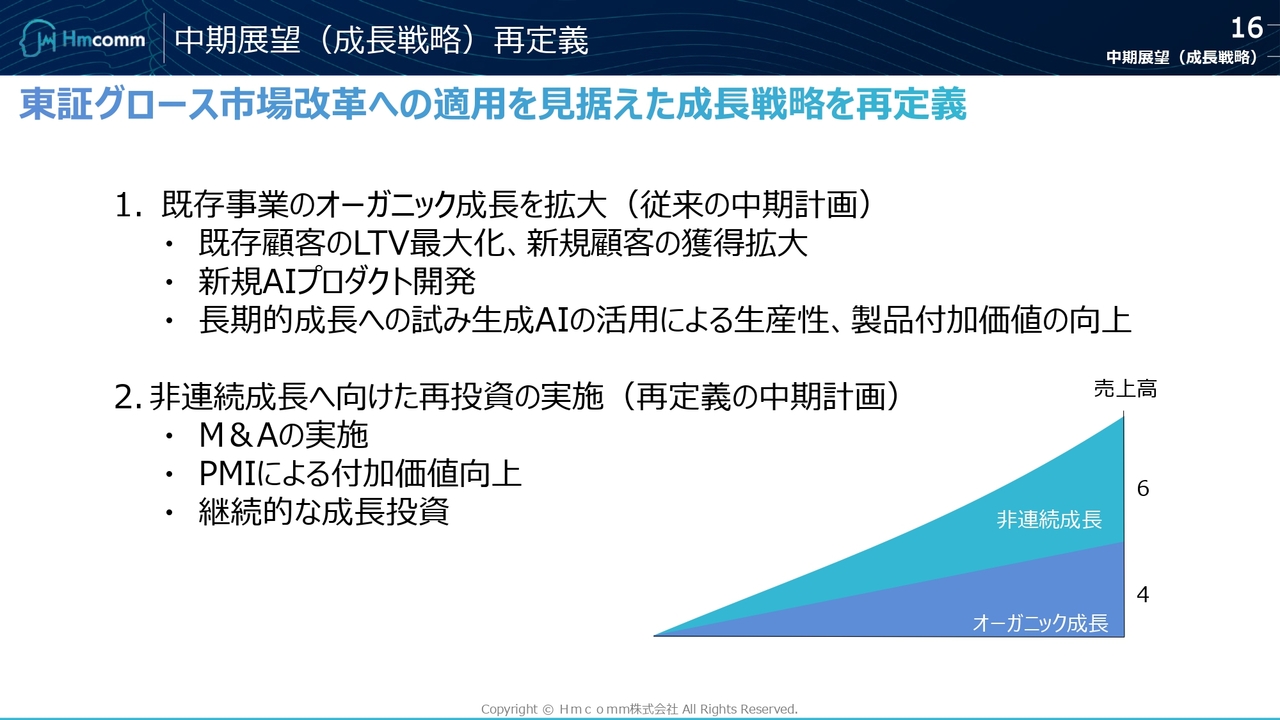 Hmcomm 中期展望（成長戦略）再定義

16
中期展望（成長戦略）

東証グロース市場改革への適用を見据えた成長戦略を再定義

1. 既存事業のオーガニック成長を拡大（従来の中期計画）
・ 既存顧客のLTV最大化、新規顧客の獲得拡大
・ 新規AIプロダクト開発
・ 長期的成長への試み生成AIの活用による生産性、製品付加価値の向上

2. 非連続成長へ向けた再投資の実施（再定義の中期計画）
・ M＆Aの実施
・ PMIによる付加価値向上
・ 継続的な成長投資

売上高
6
非連続成長
4
オーガニック成長

Copyright © Ｈｍｃｏｍｍ株式会社 All Rights Reserved.